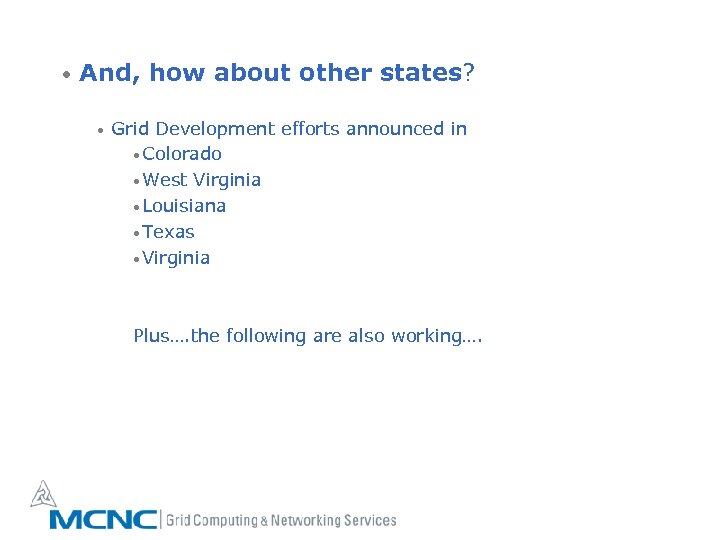 • And, how about other states?

• Grid Development efforts announced in
• Colorado
• West Virginia
• Louisiana
• Texas
• Virginia

Plus….the following are also working….

MCNC | Grid Computing & Networking Services